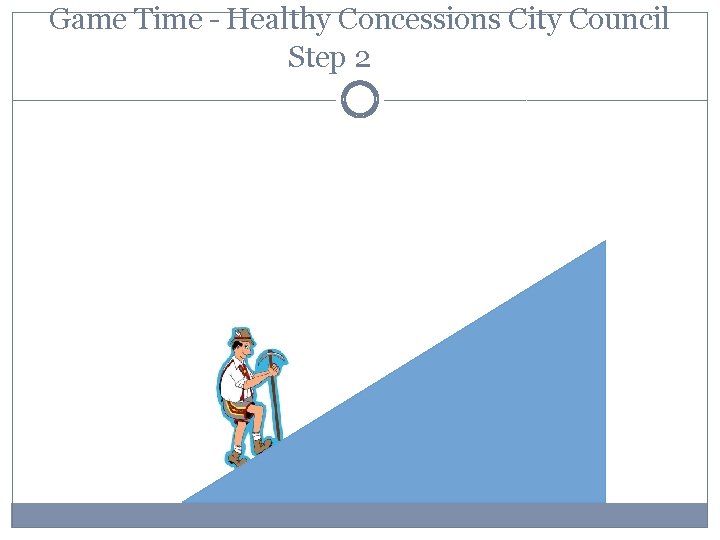 Game Time - Healthy Concessions City Council Step 2